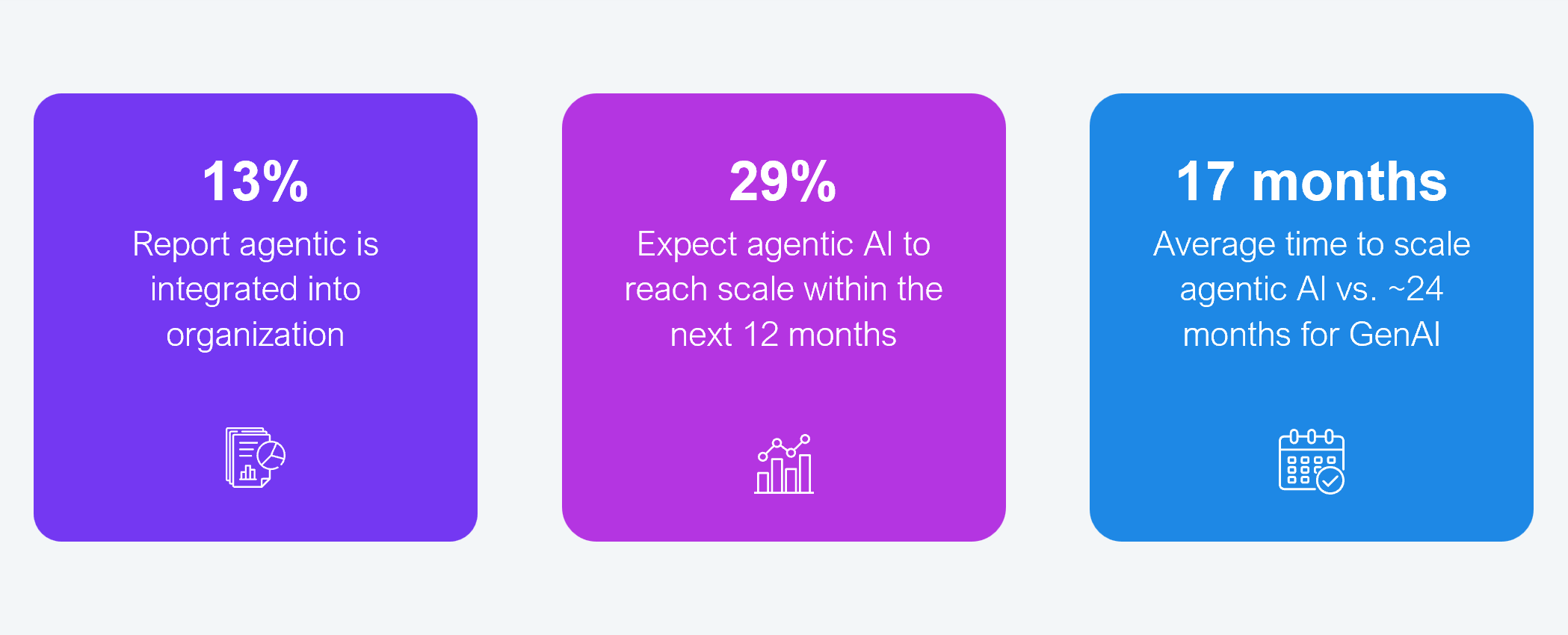 13%
Report agentic is integrated into organization

29%
Expect agentic AI to reach scale within the next 12 months

17 months
Average time to scale agentic AI vs. ~24 months for GenAI